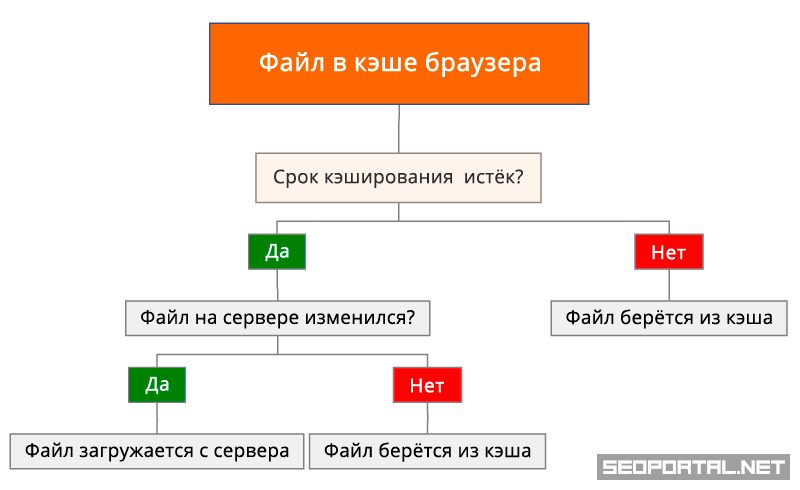 Файл в кэше браузера

Срок кэширования истёк?

Да

Нет

Файл на сервере изменился?

Файл берётся из кэша

Да

Нет

Файл загружается с сервера

Файл берётся из кэша

SEOPORTAL.NET